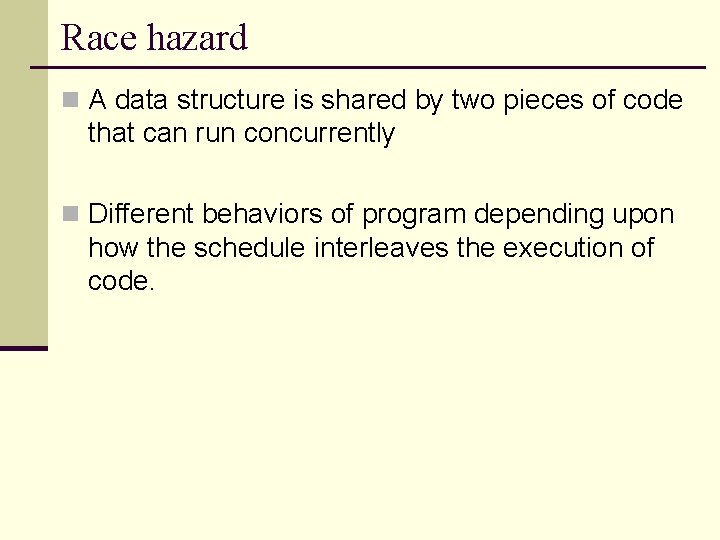 Race hazard

A data structure is shared by two pieces of code that can run concurrently

Different behaviors of program depending upon how the schedule interleaves the execution of code.